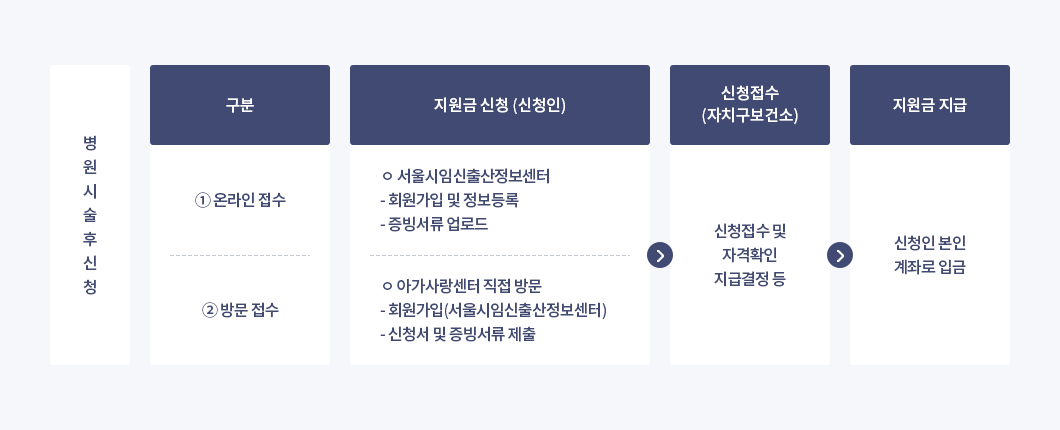 병원시술후신청

구분

① 온라인 접수

② 방문 접수

지원금 신청 (신청인)

ㅇ 서울시임신출산정보센터
- 회원가입 및 정보등록
- 증빙서류 업로드

ㅇ 아가사랑센터 직접 방문
- 회원가입(서울시임신출산정보센터)
- 신청서 및 증빙서류 제출

신청접수
(자치구보건소)

신청접수 및
자격확인
지급결정 등

지원금 지급

신청인 본인
계좌로 입금